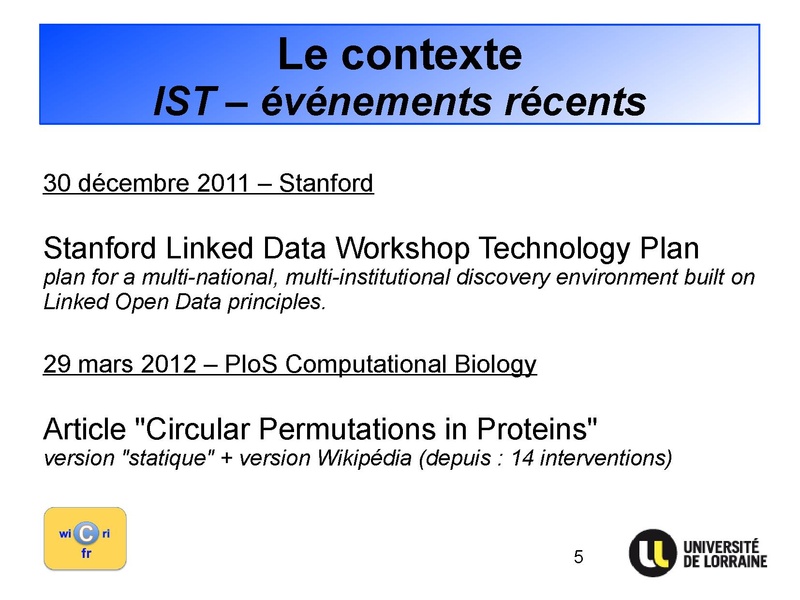 Le contexte
IST – événements récents

30 décembre 2011 – Stanford

Stanford Linked Data Workshop Technology Plan
plan for a multi-national, multi-institutional discovery environment built on Linked Open Data principles.

29 mars 2012 – PloS Computational Biology

Article "Circular Permutations in Proteins"
version "statique" + version Wikipédia (depuis : 14 interventions)

wi C ri
fr

5

UNIVERSITÉ DE LORRAINE